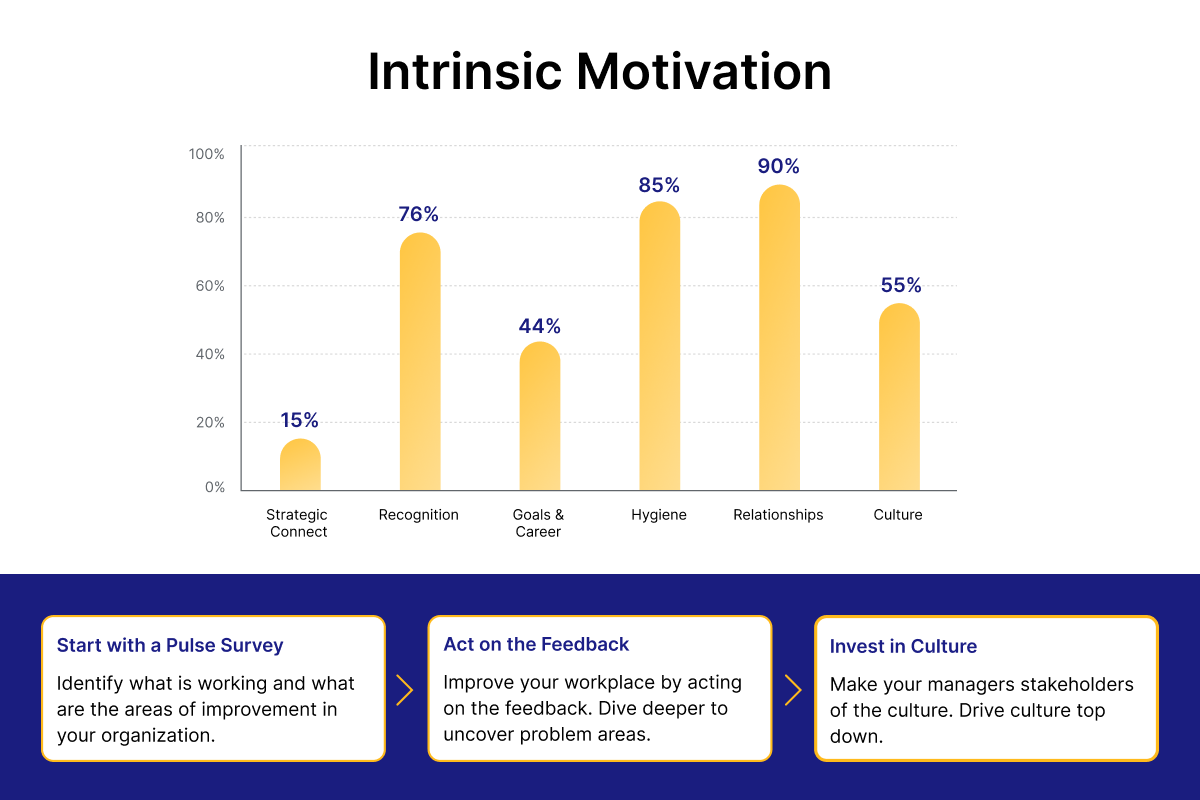 Intrinsic Motivation

100%
80%
60%
40%
20%
0%

15%
76%
44%
85%
90%
55%

Strategic Connect
Recognition
Goals & Career
Hygiene
Relationships
Culture

Start with a Pulse Survey

Identify what is working and what are the areas of improvement in your organization.

Act on the Feedback

Improve your workplace by acting on the feedback. Dive deeper to uncover problem areas.

Invest in Culture

Make your managers stakeholders of the culture. Drive culture top down.